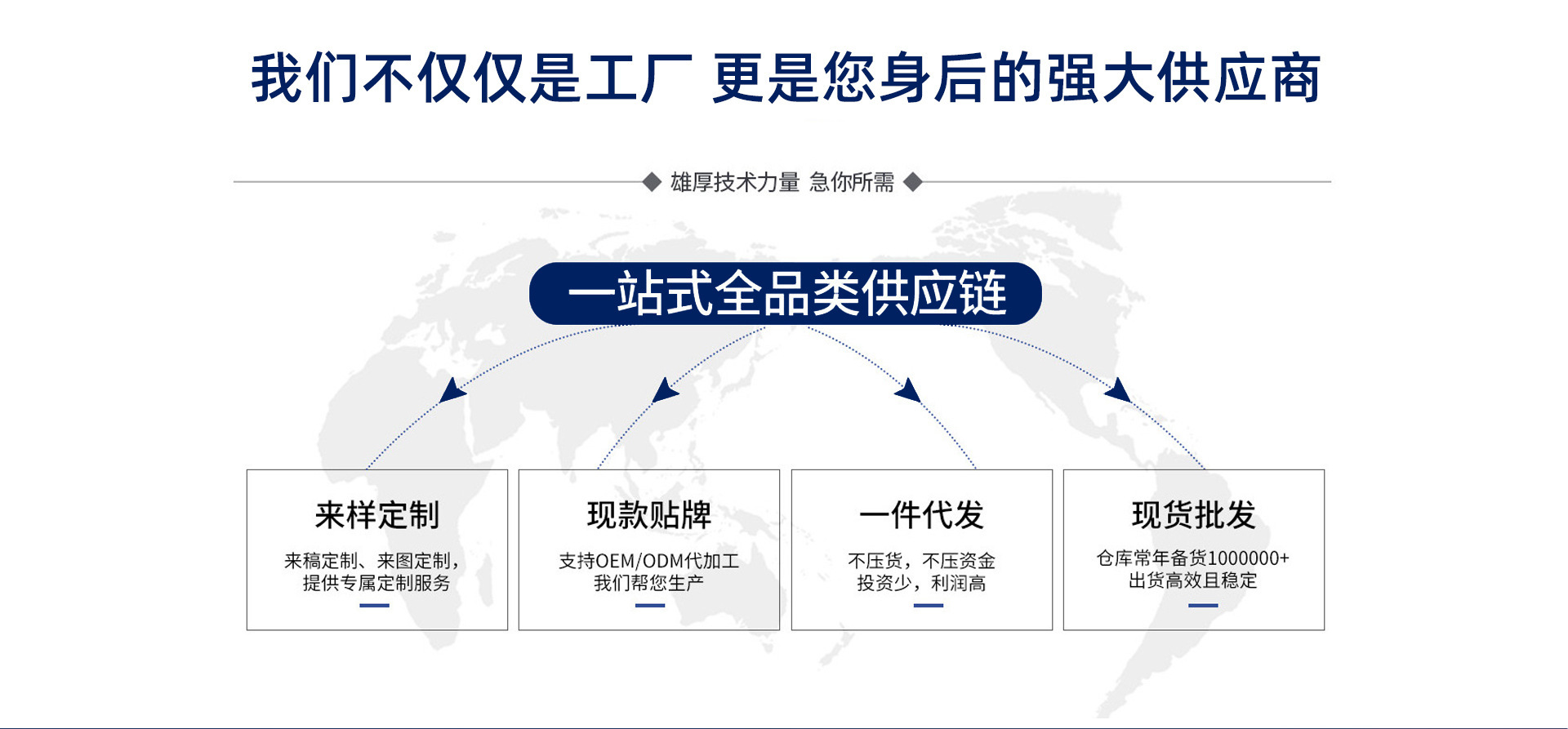 我们不仅仅是工厂 更是您身后的强大供应商

◆ 雄厚技术力量 急你所需 ◆

一站式全品类供应链

来样定制

来稿定制、来图定制，提供专属定制服务

现款贴牌

支持OEM/ODM代加工 我们帮您生产

一件代发

不压货，不压资金 投资少，利润高

现货批发

仓库常年备货1000000+ 出货高效且稳定